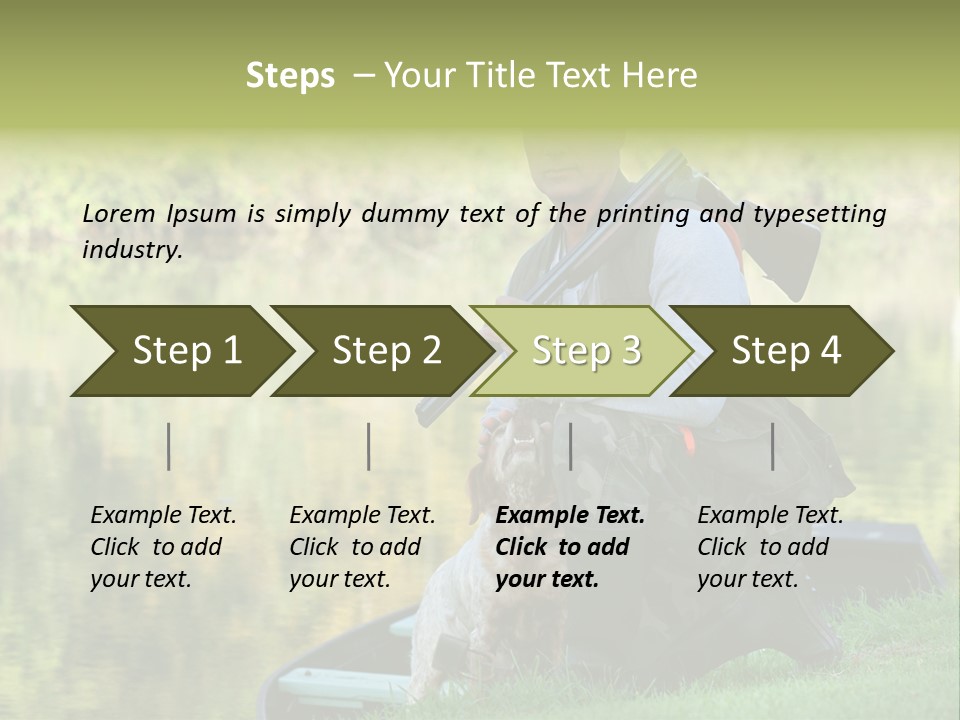 Steps – Your Title Text Here

Lorem Ipsum is simply dummy text of the printing and typesetting industry.

Step 1

Step 2

Step 3

Step 4

Example Text. Click to add your text.

Example Text. Click to add your text.

Example Text. Click to add your text.

Example Text. Click to add your text.